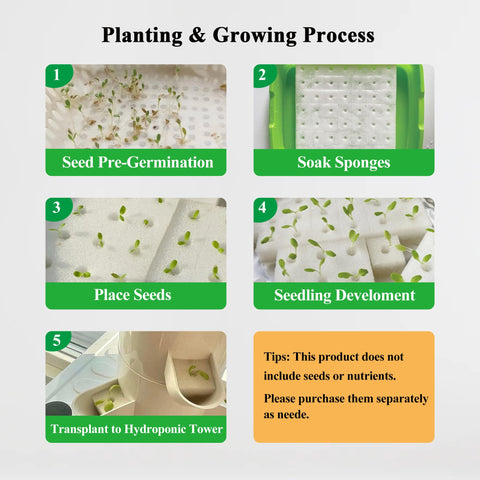 Planting & Growing Process

1
Seed Pre-Germination

2
Soak Sponges

3
Place Seeds

4
Seedling Develoment

5
Transplant to Hydroponic Tower

Tips: This product does not include seeds or nutrients.

Please purchase them separately as neede.